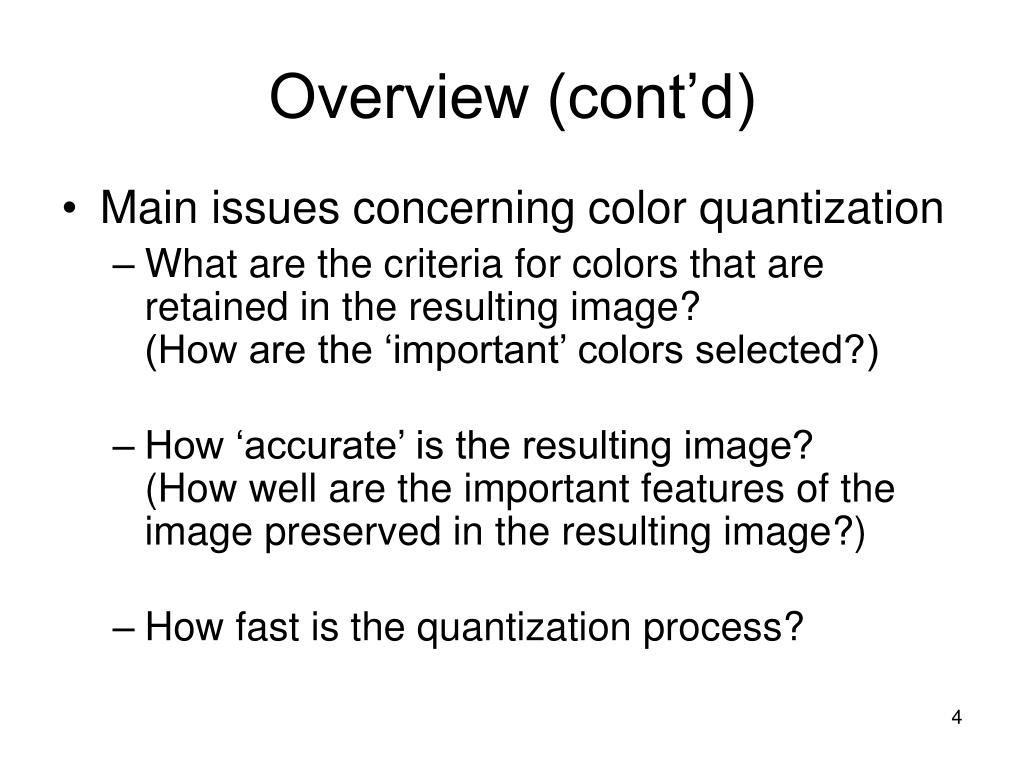 Overview (cont’d)

• Main issues concerning color quantization

– What are the criteria for colors that are retained in the resulting image?
(How are the ‘important’ colors selected?)

– How ‘accurate’ is the resulting image?
(How well are the important features of the image preserved in the resulting image?)

– How fast is the quantization process?

4